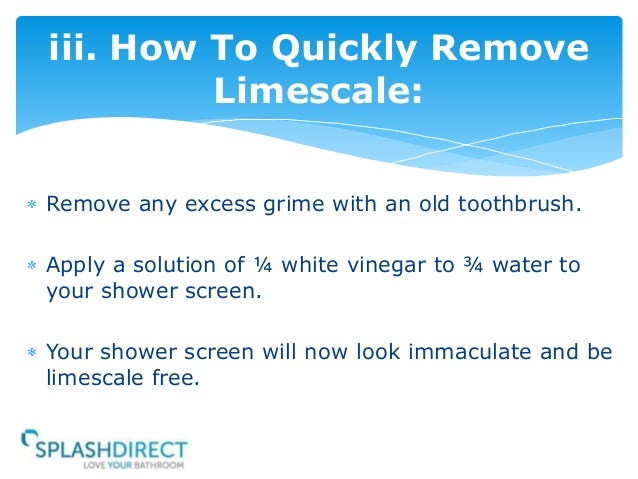 iii. How To Quickly Remove Limescale:

* Remove any excess grime with an old toothbrush.

* Apply a solution of ¼ white vinegar to ¾ water to your shower screen.

* Your shower screen will now look immaculate and be limescale free.

SPLASHDIRECT
LOVE YOUR BATHROOM